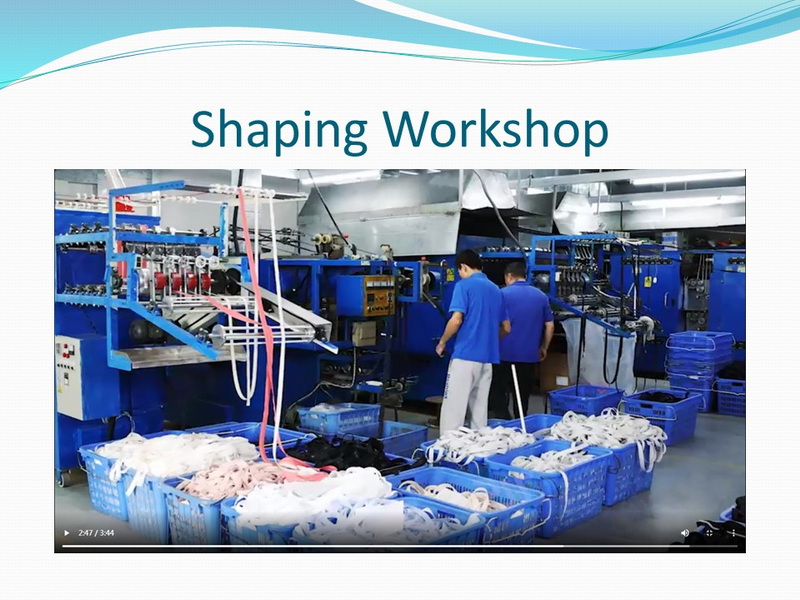 Shaping Workshop

2:47 / 3:44